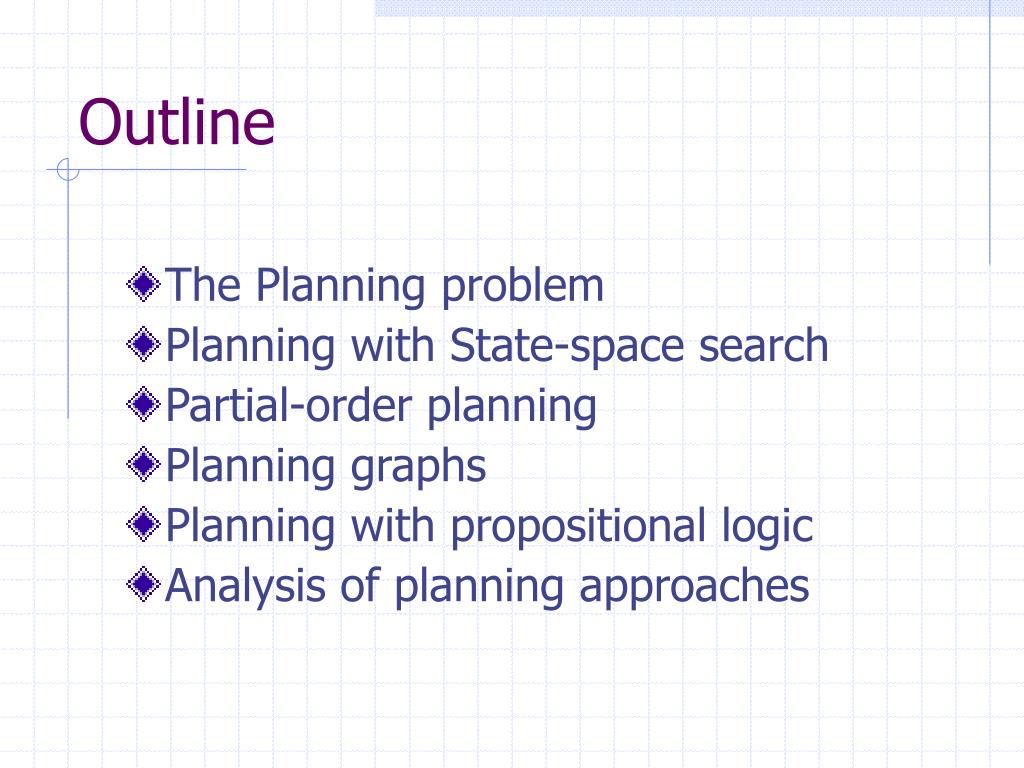 Outline

The Planning problem
Planning with State-space search
Partial-order planning
Planning graphs
Planning with propositional logic
Analysis of planning approaches